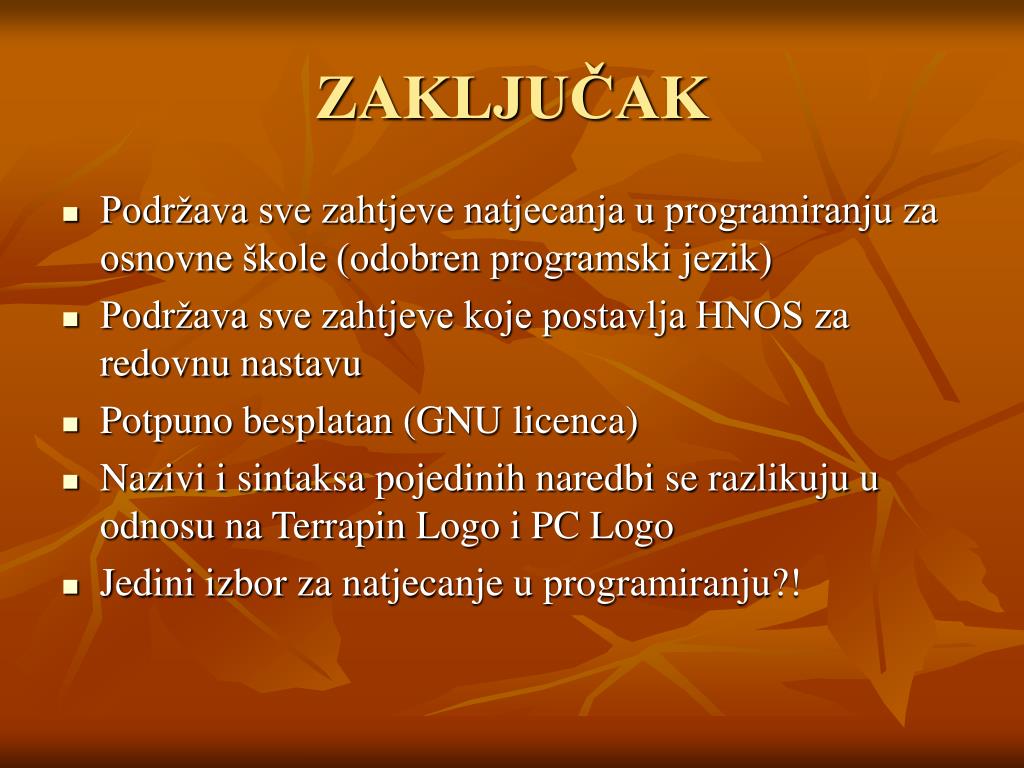 ZAKLJUČAK

- Podržava sve zahtjeve natjecanja u programiranju za osnovne škole (odobren programski jezik)
- Podržava sve zahtjeve koje postavlja HNOS za redovnu nastavu
- Potpuno besplatan (GNU licenca)
- Nazivi i sintaksa pojedinih naredbi se razlikuju u odnosu na Terrapin Logo i PC Logo
- Jedini izbor za natjecanje u programiranju?!